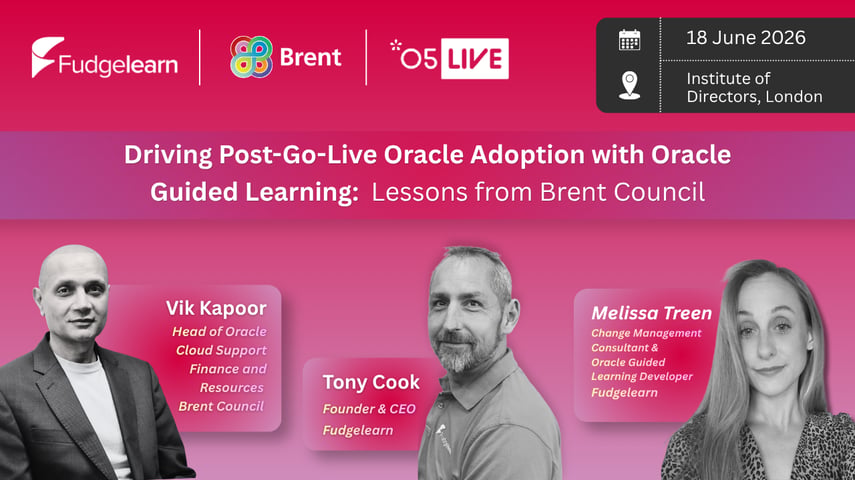 Fudgelearn

Brent

O5 LIVE

18 June 2026

Institute of Directors, London

Driving Post-Go-Live Oracle Adoption with Oracle Guided Learning: Lessons from Brent Council

Vik Kapoor
Head of Oracle Cloud Support Finance and Resources Brent Council

Tony Cook
Founder & CEO Fudgelearn

Melissa Treen
Change Management Consultant & Oracle Guided Learning Developer Fudgelearn